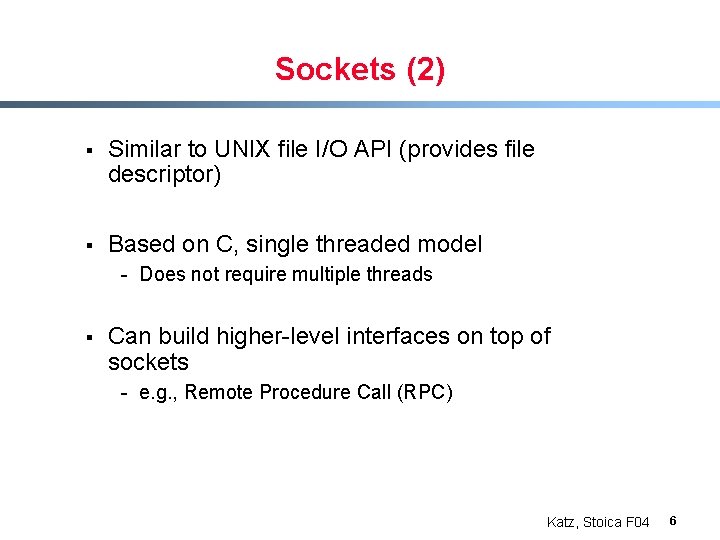 Sockets (2)

▪ Similar to UNIX file I/O API (provides file descriptor)

▪ Based on C, single threaded model
- Does not require multiple threads

▪ Can build higher-level interfaces on top of sockets
- e.g., Remote Procedure Call (RPC)

Katz, Stoica F04 6